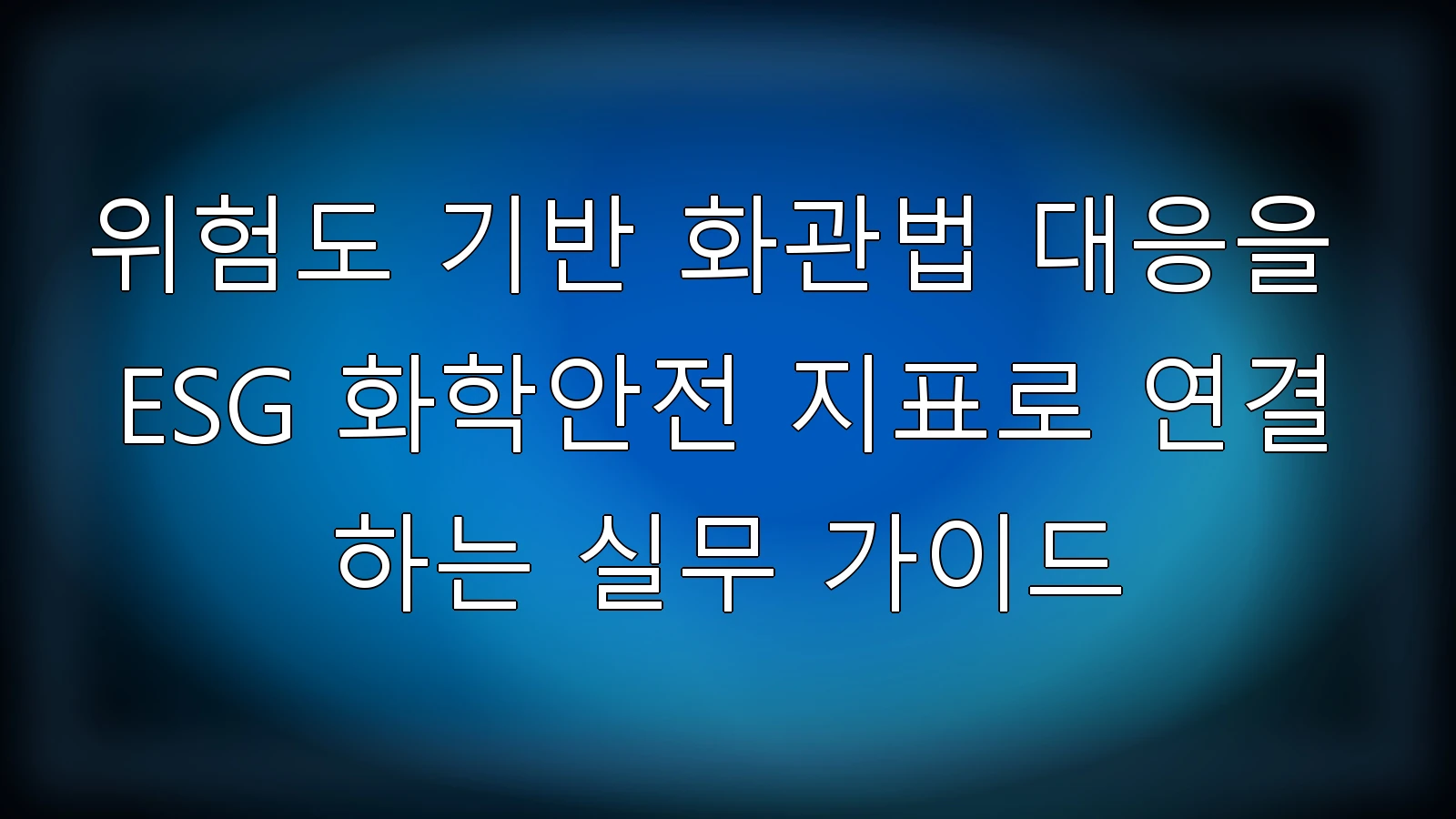 위험도 기반 화관법 대응을 ESG 화학안전 지표로 연결하는 실무 가이드